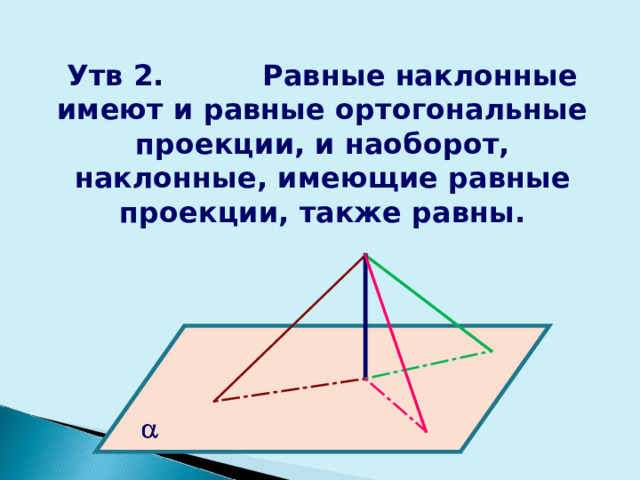 Утв 2. Равные наклонные имеют и равные ортогональные проекции, и наоборот, наклонные, имеющие равные проекции, также равны.

$\alpha$